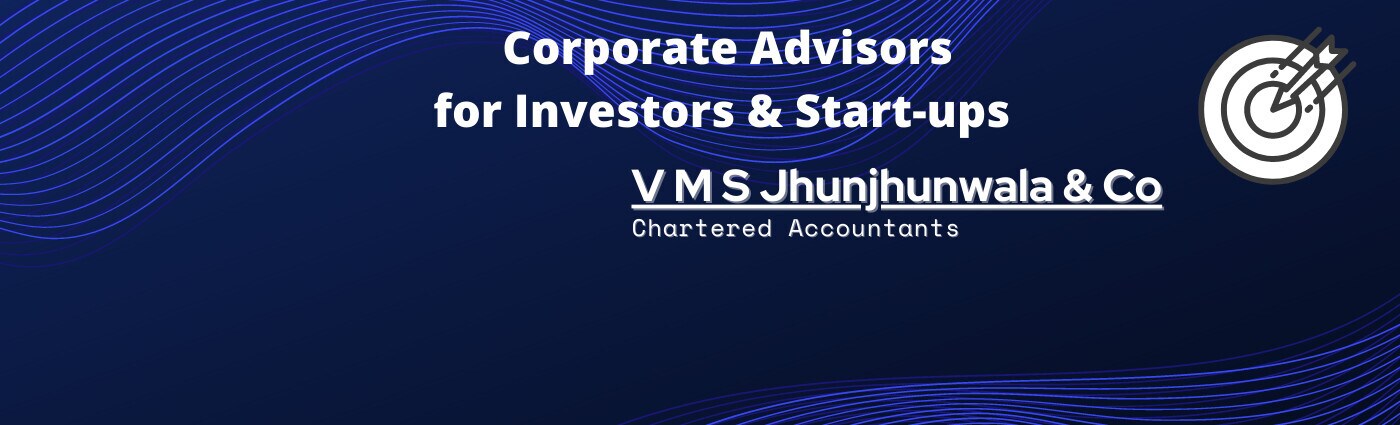 Corporate Advisors
for Investors & Start-ups

V M S Jhunjhunwala & Co
Chartered Accountants